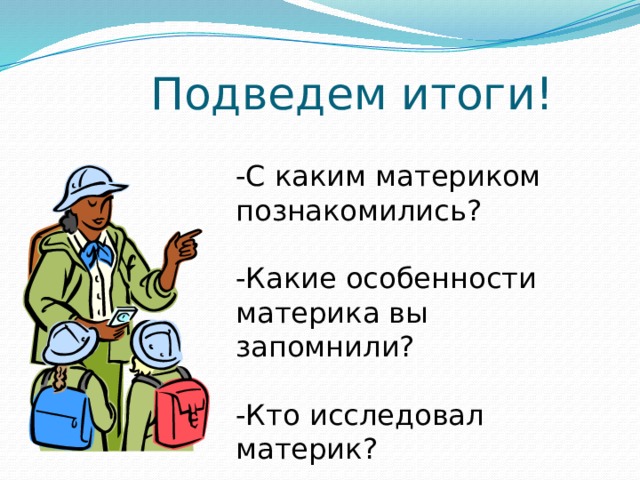 Подведем итоги!

-С каким материком познакомились?

-Какие особенности материка вы запомнили?

-Кто исследовал материк?